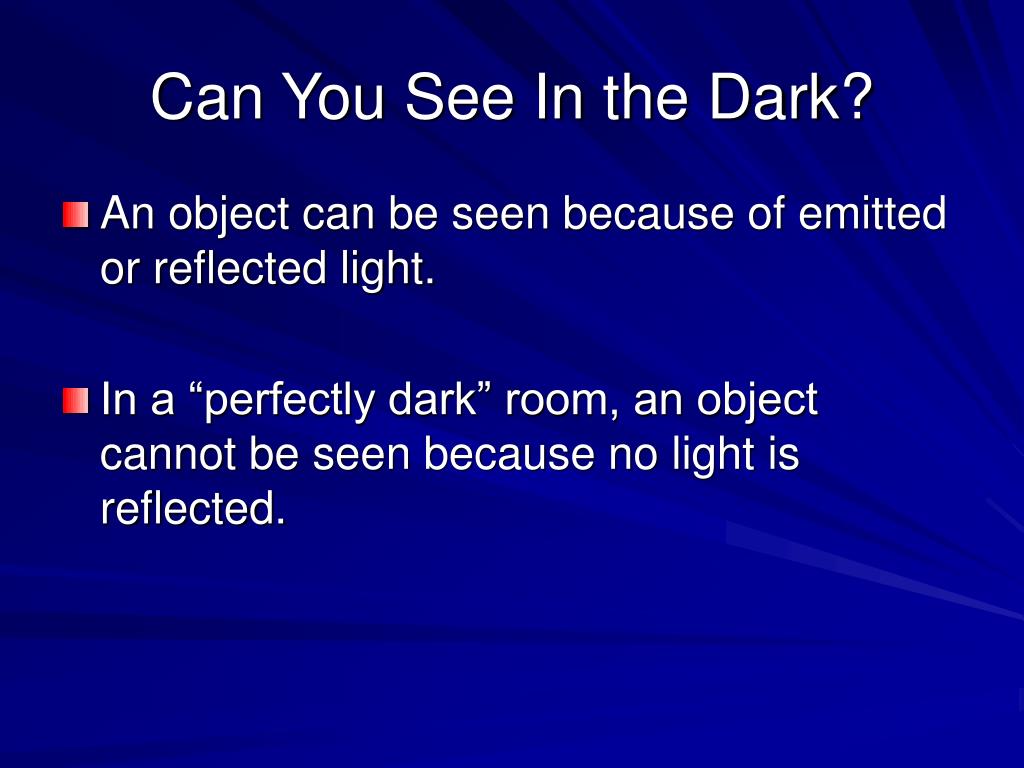 Can You See In the Dark?

An object can be seen because of emitted or reflected light.

In a “perfectly dark” room, an object cannot be seen because no light is reflected.